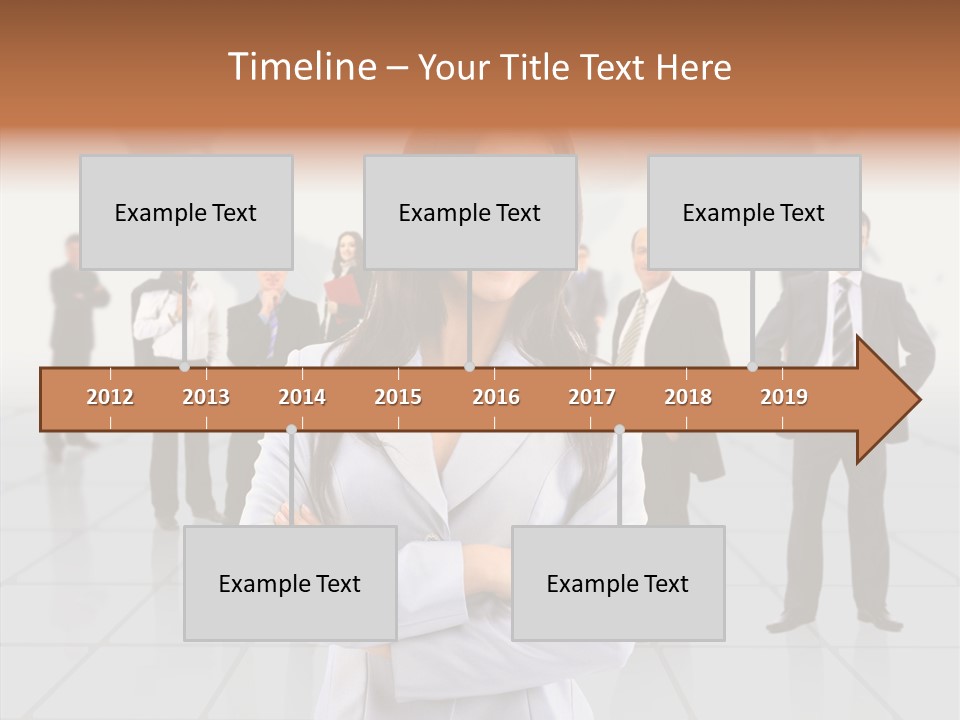 Timeline – Your Title Text Here

Example Text

Example Text

Example Text

2012 2013 2014 2015 2016 2017 2018 2019

Example Text

Example Text